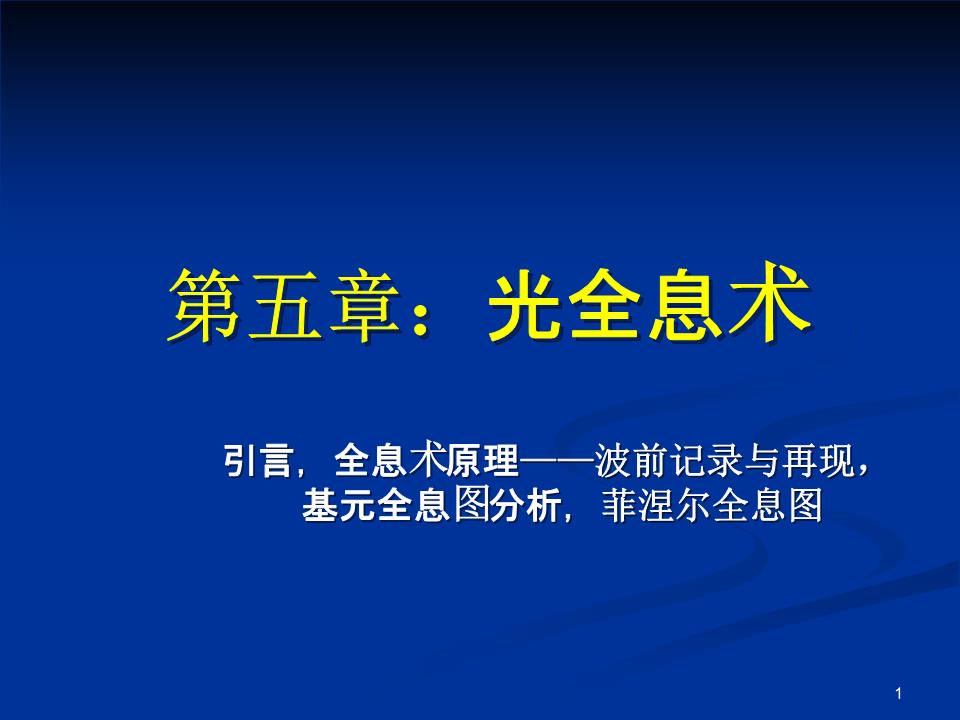 第五章：光全息术

引言，全息术原理——波前记录与再现，基元全息图分析，菲涅尔全息图

1